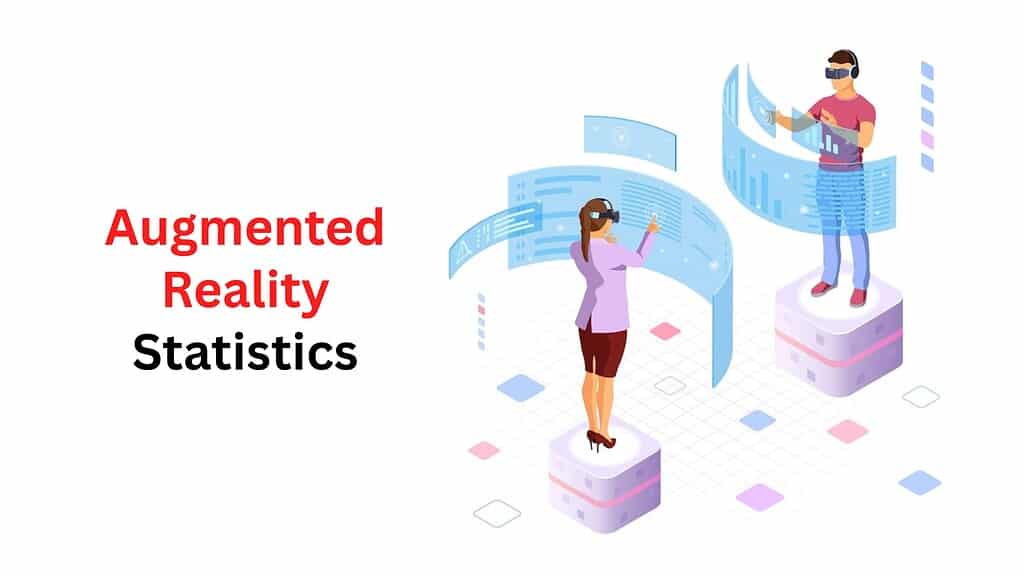 Augmented Reality Statistics